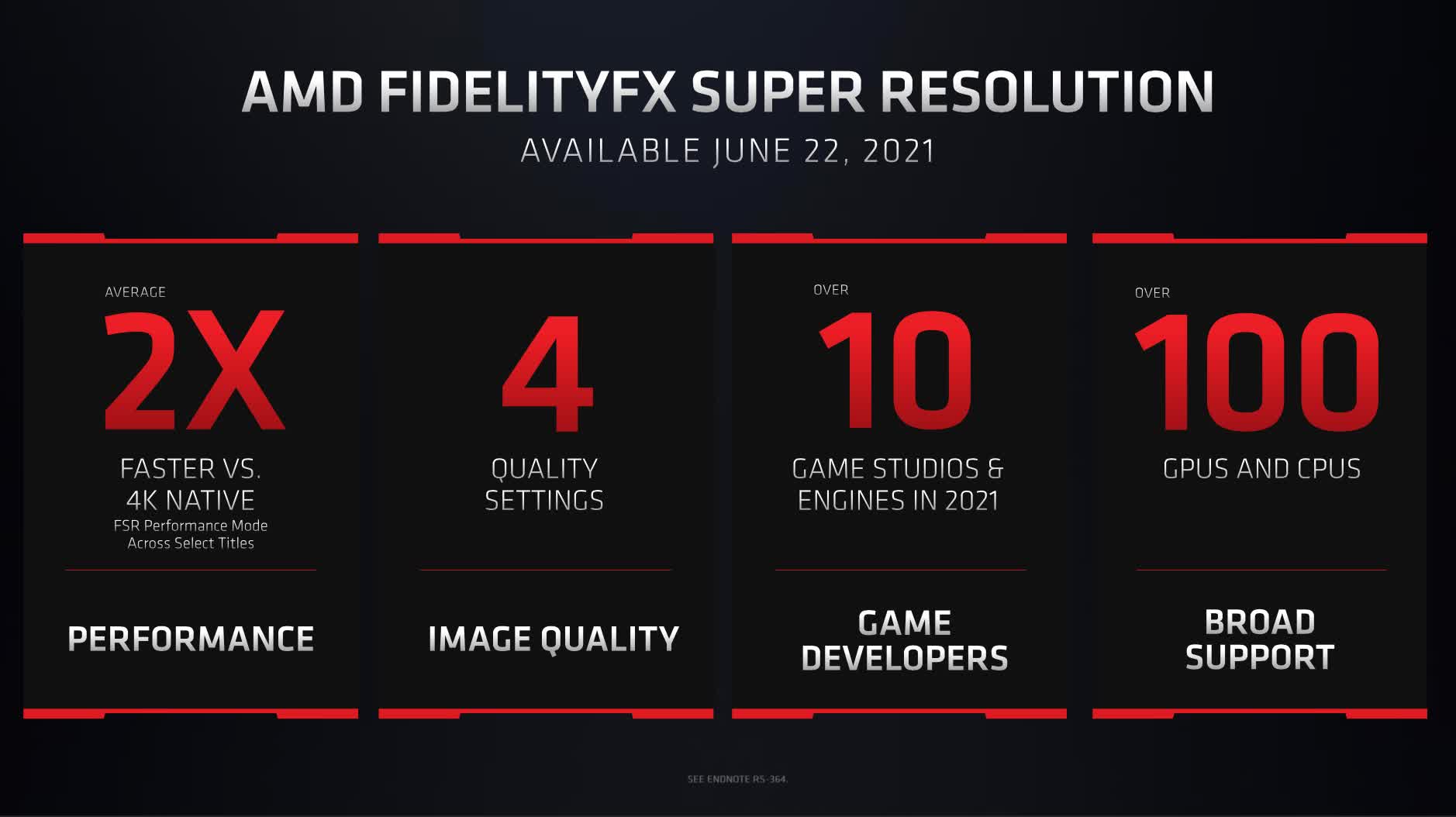 AMD FIDELITYFX SUPER RESOLUTION
AVAILABLE JUNE 22, 2021

AVERAGE
2X
FASTER VS. 4K NATIVE
FSR Performance Mode Across Select Titles

PERFORMANCE

4
QUALITY SETTINGS

IMAGE QUALITY

OVER
10
GAME STUDIOS & ENGINES IN 2021

GAME DEVELOPERS

OVER
100
GPUS AND CPUS

BROAD SUPPORT

SEE ENDNOTE RS-364.